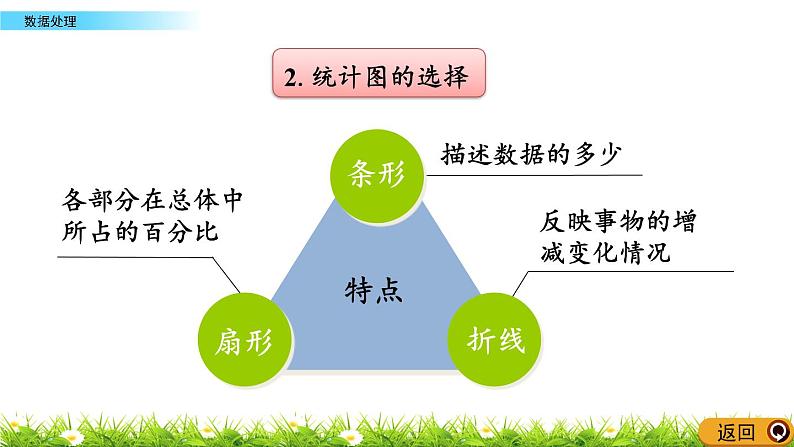 数据处理

2. 统计图的选择

条形

描述数据的多少

各部分在总体中所占的百分比

反映事物的增减变化情况

特点

扇形

折线

返回